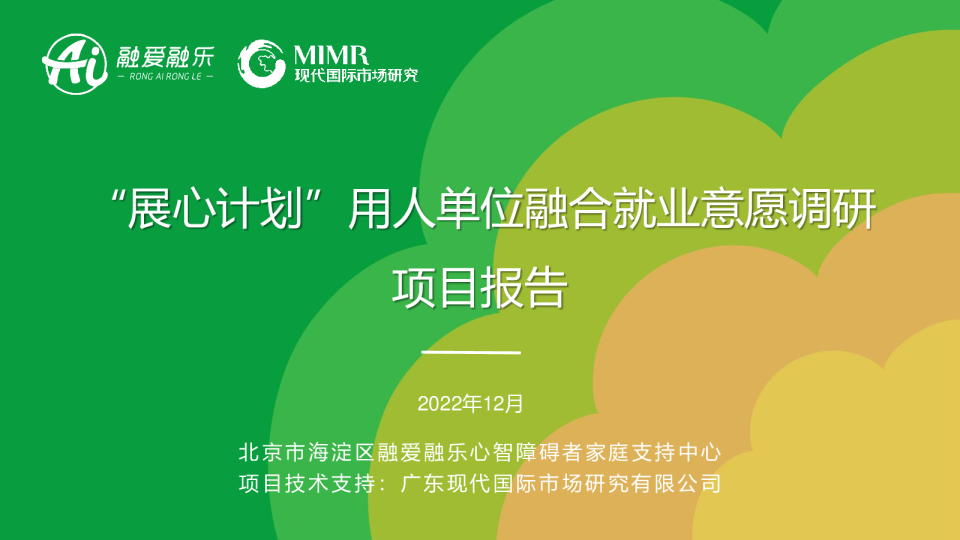 Ai 融爱融乐
— RONG AI RONG LE —

MIMR
现代国际市场研究

“展心计划”用人单位融合就业意愿调研

项目报告

2022年12月

北京市海淀区融爱融乐心智障碍者家庭支持中心
项目技术支持：广东现代国际市场研究有限公司